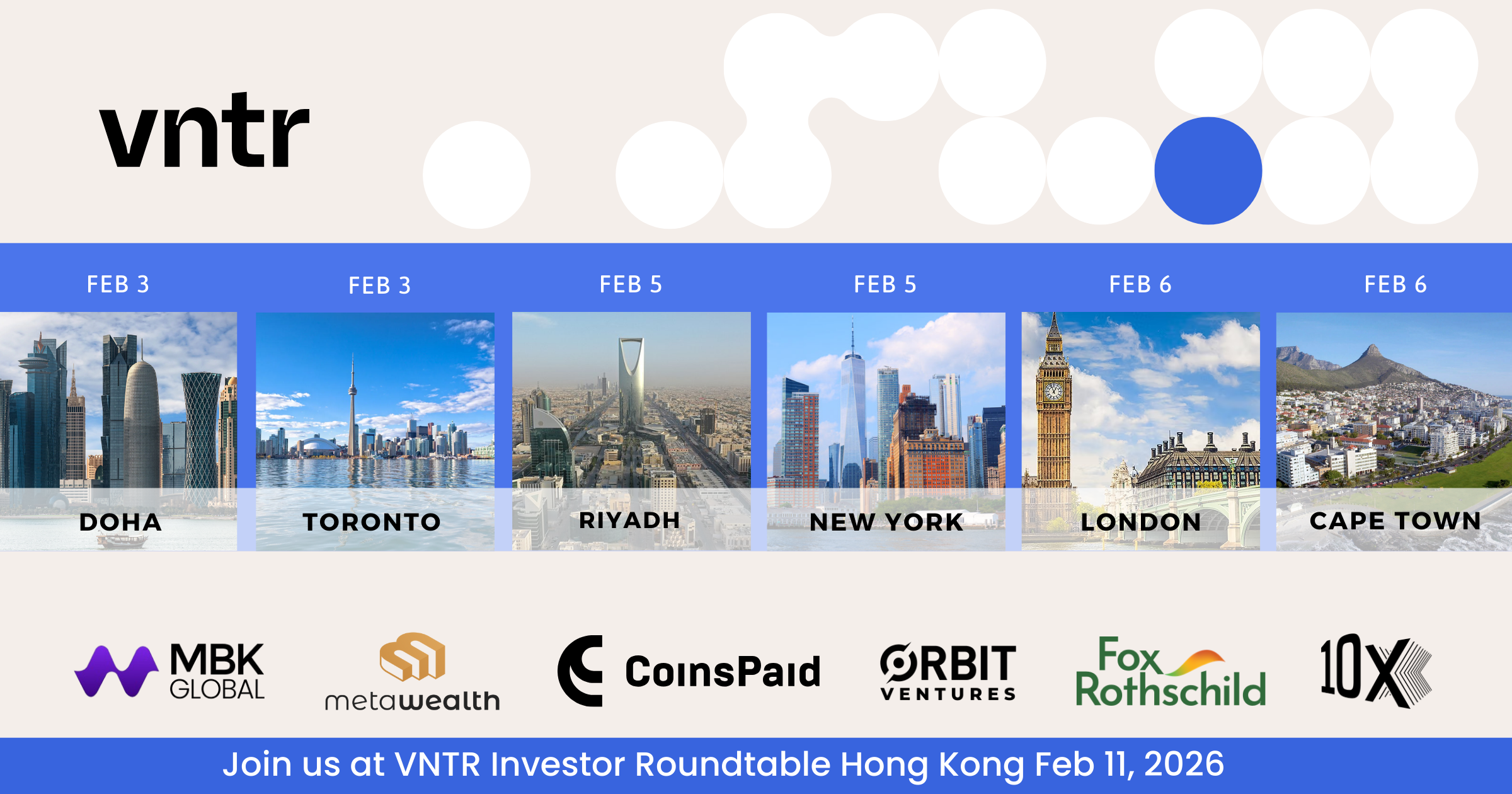 vntr

FEB 3
DOHA

FEB 3
TORONTO

FEB 5
RIYADH

FEB 5
NEW YORK

FEB 6
LONDON

FEB 6
CAPE TOWN

MBK GLOBAL

metawealth

CoinsPaid

ORBIT VENTURES

Fox Rothschild

10X

Join us at VNTR Investor Roundtable Hong Kong Feb 11, 2026